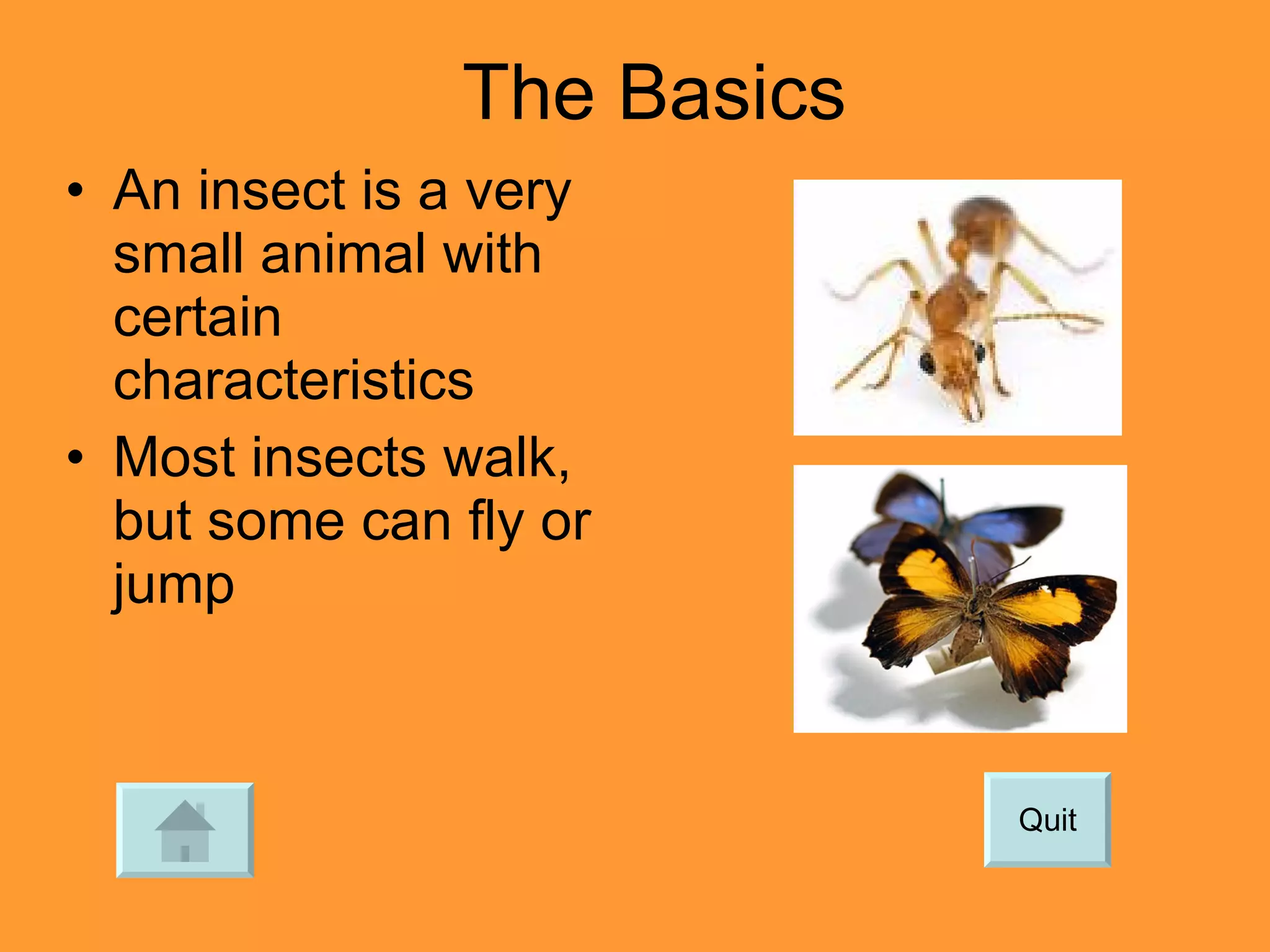 The Basics

• An insect is a very small animal with certain characteristics

• Most insects walk, but some can fly or jump

Quit